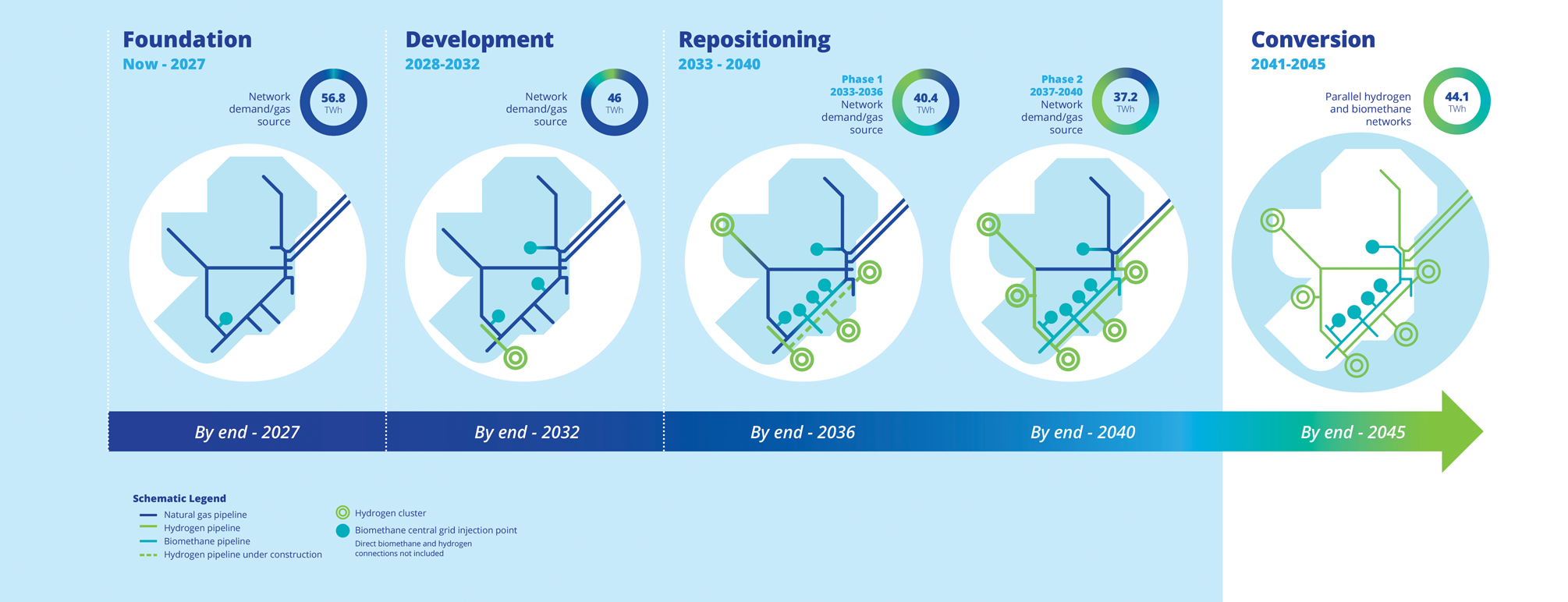 Foundation
Now - 2027

Network demand/gas source
56.8 TWh

Development
2028-2032

Network demand/gas source
46 TWh

Repositioning
2033 - 2040

Phase 1
2033-2036
Network demand/gas source
40.4 TWh

Phase 2
2037-2040
Network demand/gas source
37.2 TWh

Conversion
2041-2045

Parallel hydrogen and biomethane networks
44.1 TWh

By end - 2027

By end - 2032

By end - 2036

By end - 2040

By end - 2045

Schematic Legend
Natural gas pipeline
Hydrogen pipeline
Biomethane pipeline
Hydrogen pipeline under construction

Hydrogen cluster
Biomethane central grid injection point
Direct biomethane and hydrogen connections not included